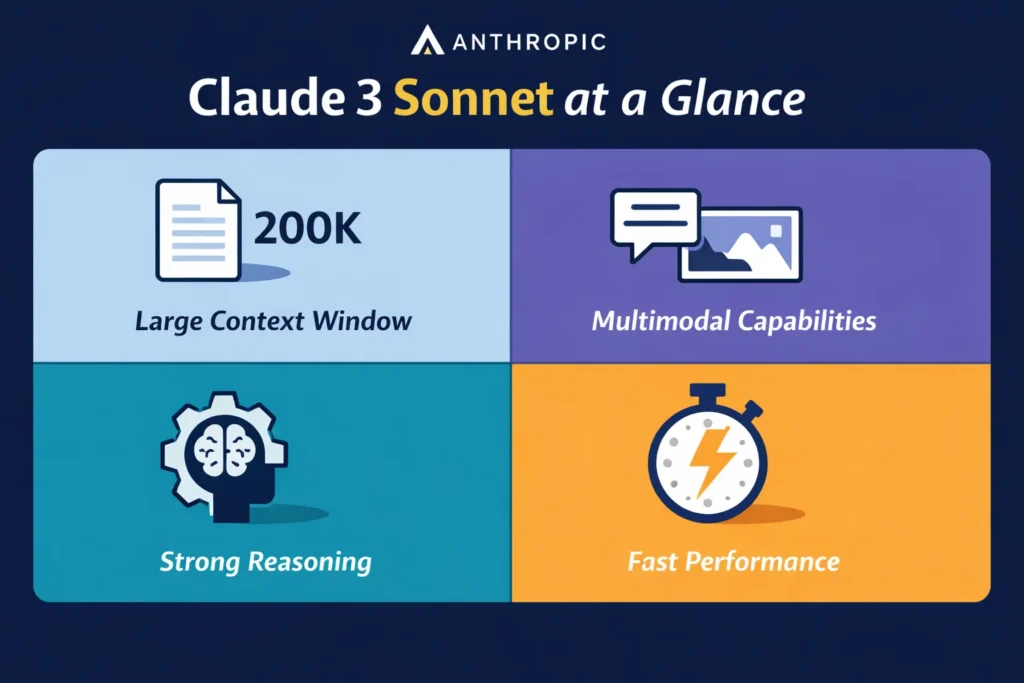 ANTHROPIC

Claude 3 Sonnet at a Glance

200K

Large Context Window

Multimodal Capabilities

Strong Reasoning

Fast Performance